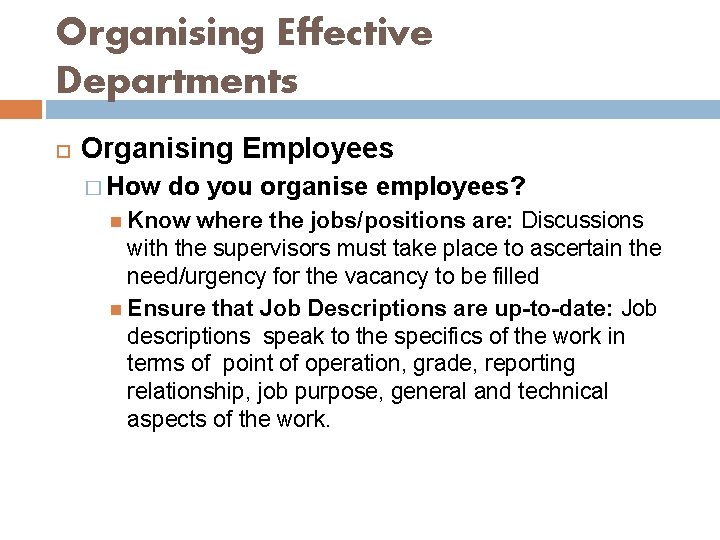 Organising Effective Departments

Organising Employees

How do you organise employees?

Know where the jobs/positions are: Discussions with the supervisors must take place to ascertain the need/urgency for the vacancy to be filled

Ensure that Job Descriptions are up-to-date: Job descriptions speak to the specifics of the work in terms of point of operation, grade, reporting relationship, job purpose, general and technical aspects of the work.